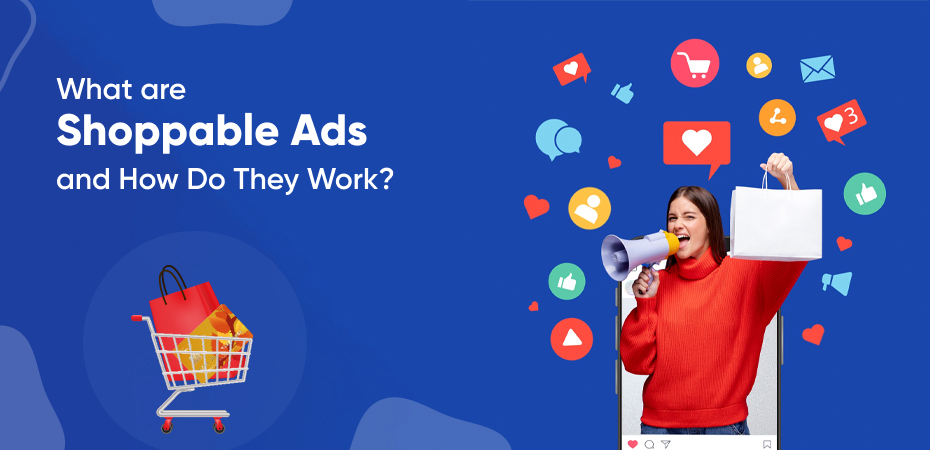 What are
Shoppable Ads
and How Do They Work?

3